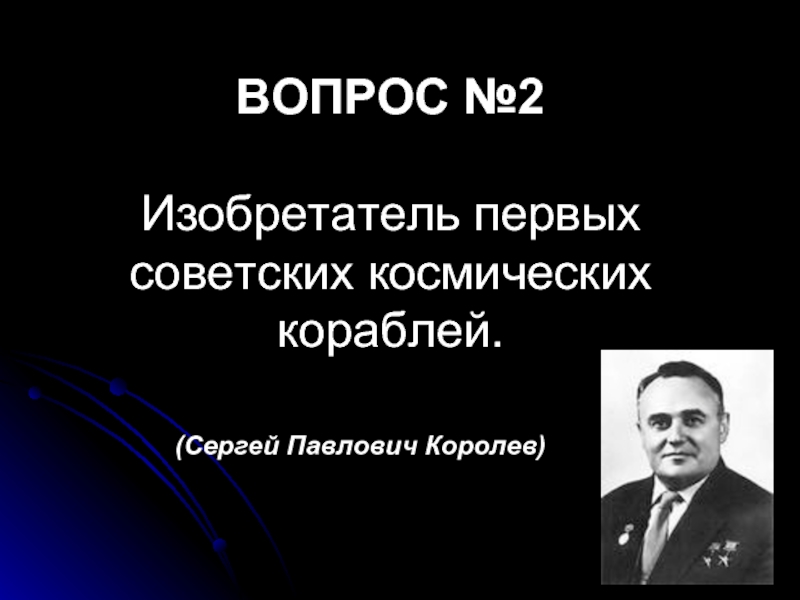 ВОПРОС №2

Изобретатель первых советских космических кораблей.

(Сергей Павлович Королев)